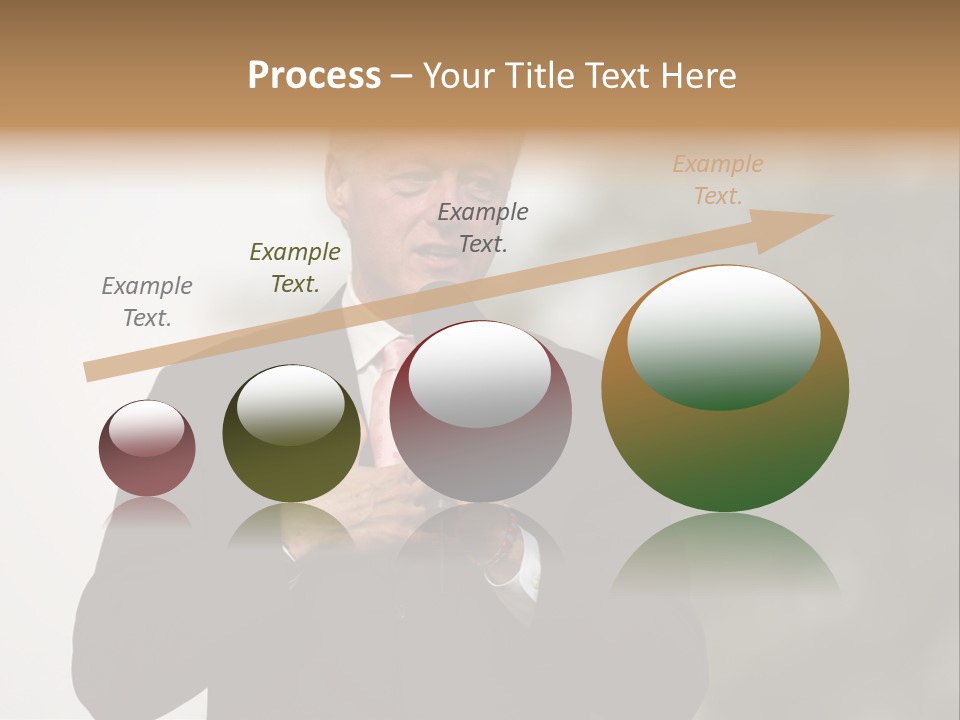 Process – Your Title Text Here

Example Text.

Example Text.

Example Text.

Example Text.